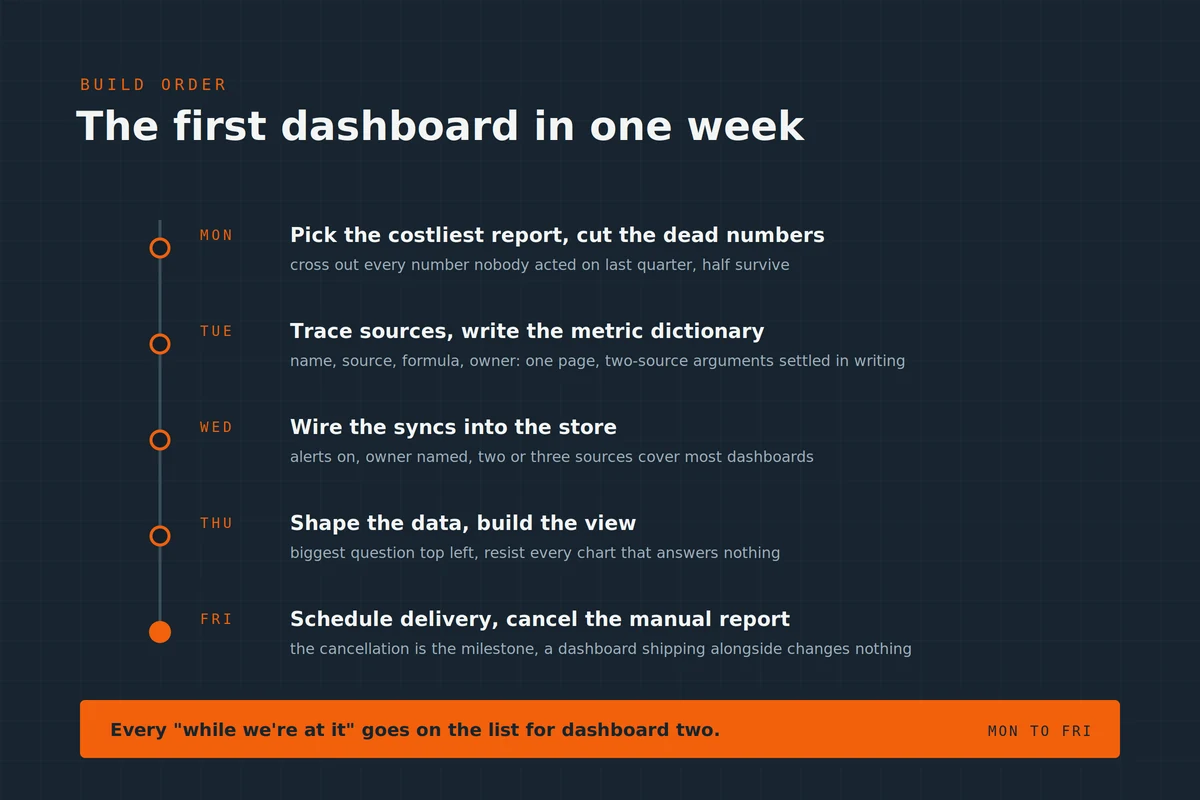 BUILD ORDER

The first dashboard in one week

MON

Pick the costliest report, cut the dead numbers

cross out every number nobody acted on last quarter, half survive

TUE

Trace sources, write the metric dictionary

name, source, formula, owner: one page, two-source arguments settled in writing

WED

Wire the syncs into the store

alerts on, owner named, two or three sources cover most dashboards

THU

Shape the data, build the view

biggest question top left, resist every chart that answers nothing

FRI

Schedule delivery, cancel the manual report

the cancellation is the milestone, a dashboard shipping alongside changes nothing

Every "while we're at it" goes on the list for dashboard two.

MON TO FRI